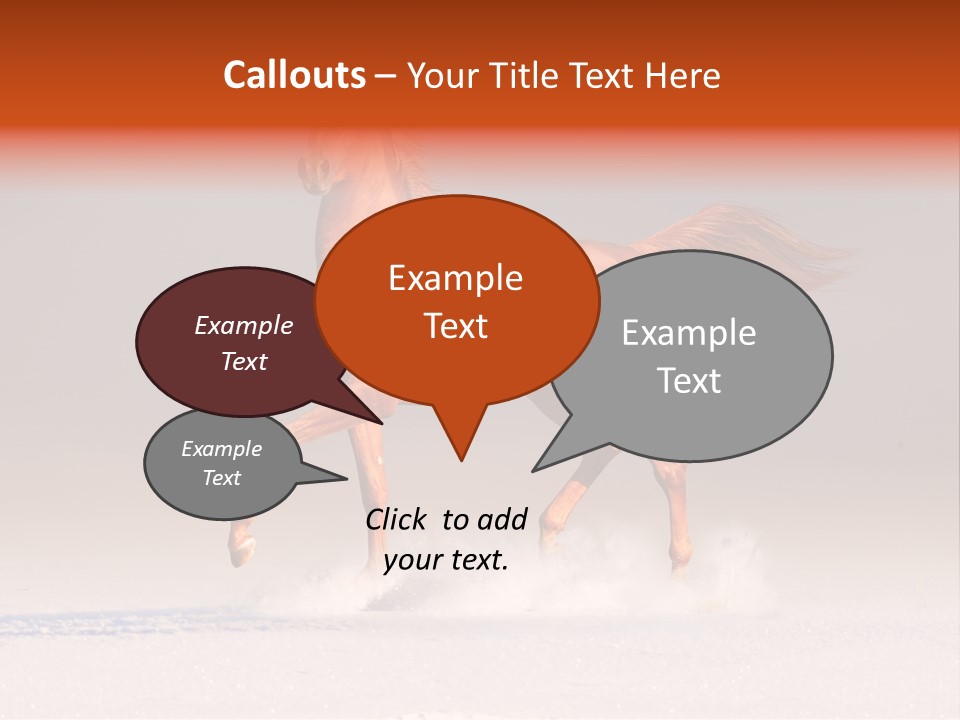 Callouts – Your Title Text Here

Example Text

Example Text

Example Text

Example Text

Click to add your text.